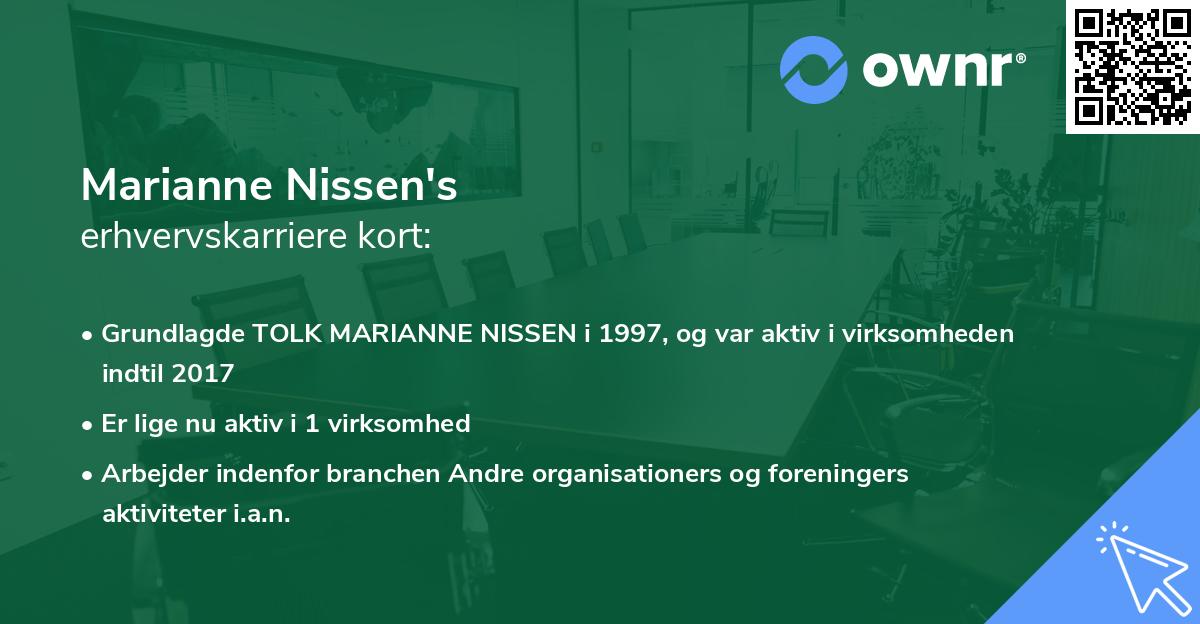 ownr®

Marianne Nissen's
erhvervskarriere kort:

• Grundlagde TOLK MARIANNE NISSEN i 1997, og var aktiv i virksomheden indtil 2017

• Er lige nu aktiv i 1 virksomhed

• Arbejder indenfor branchen Andre organisationers og foreningers aktiviteter i.a.n.